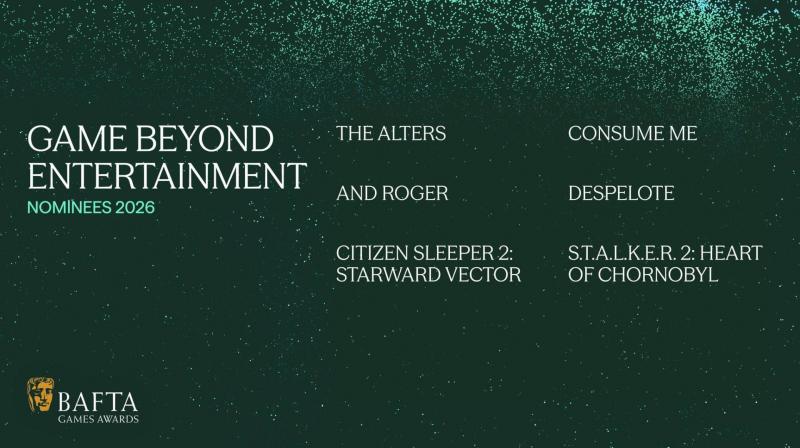 GAME BEYOND ENTERTAINMENT

NOMINEES 2026

THE ALTERS

AND ROGER

CITIZEN SLEEPER 2: STARWARD VECTOR

CONSUME ME

DESPELOTE

S.T.A.L.K.E.R. 2: HEART OF CHORNOBYL

BAFTA
GAMES AWARDS